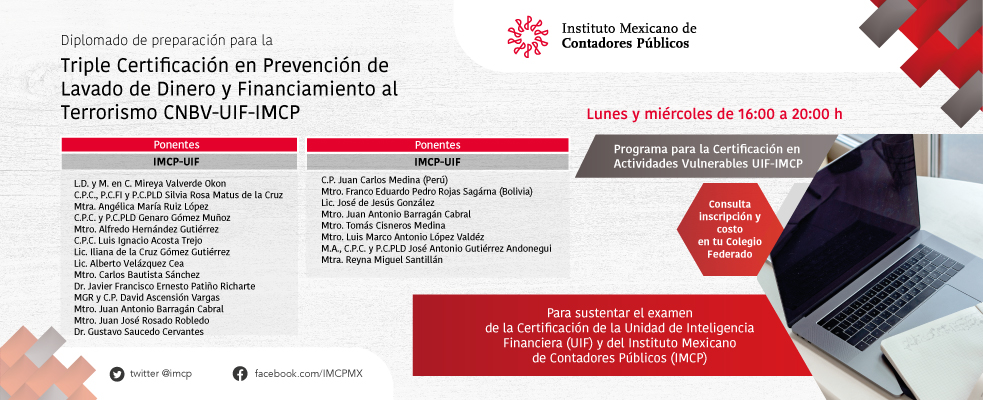 Diplomado de preparación para la

Triple Certificación en Prevención de Lavado de Dinero y Financiamiento al Terrorismo CNBV-UIF-IMCP

Instituto Mexicano de Contadores Públicos

Lunes y miércoles de 16:00 a 20:00 h

Ponentes
IMCP-UIF

L.D. y M. en C. Mireya Valverde Okon
C.P.C., P.C.FI y P.C.PLD Silvia Rosa Matus de la Cruz
Mtra. Angélica María Ruiz López
C.P.C. y P.C.PLD Genaro Gómez Muñoz
Mtro. Alfredo Hernández Gutiérrez
C.P.C. Luis Ignacio Acosta Trejo
Lic. Iliana de la Cruz Gómez Gutiérrez
Lic. Alberto Velázquez Cea
Mtro. Carlos Bautista Sánchez
Dr. Javier Francisco Ernesto Patiño Richarte
MGR y C.P. David Ascensión Vargas
Mtro. Juan Antonio Barragán Cabral
Mtro. Juan José Rosado Robledo
Dr. Gustavo Saucedo Cervantes

Ponentes
IMCP-UIF

C.P. Juan Carlos Medina (Perú)
Mtro. Franco Eduardo Pedro Rojas Sagárna (Bolivia)
Lic. José de Jesús González
Mtro. Juan Antonio Barragán Cabral
Mtro. Tomás Cisneros Medina
Mtro. Luis Marco Antonio López Valdéz
M.A., C.P.C. y P.C.PLD José Antonio Gutiérrez Andonegui
Mtra. Reyna Miguel Santillán

Programa para la Certificación en Actividades Vulnerables UIF-IMCP

Consulta inscripción y costo en tu Colegio Federado

Para sustentar el examen de la Certificación de la Unidad de Inteligencia Financiera (UIF) y del Instituto Mexicano de Contadores Públicos (IMCP)

twitter @imcp

facebook.com/IMCPMX